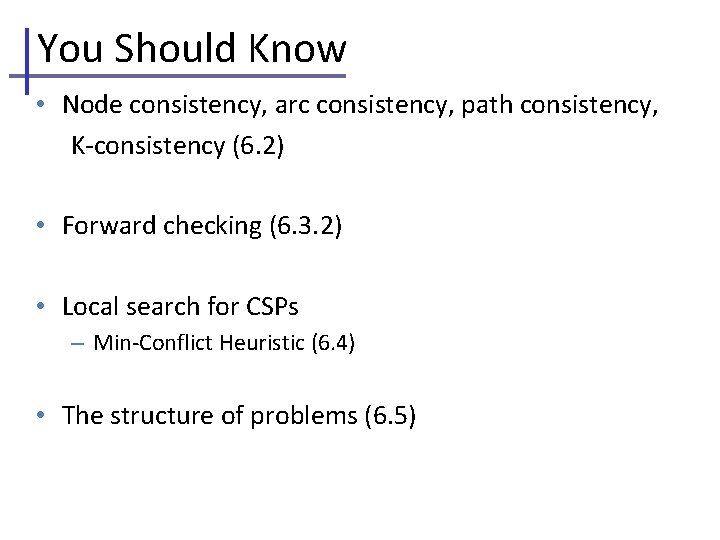 You Should Know

• Node consistency, arc consistency, path consistency, K-consistency (6.2)

• Forward checking (6.3.2)

• Local search for CSPs
  – Min-Conflict Heuristic (6.4)

• The structure of problems (6.5)